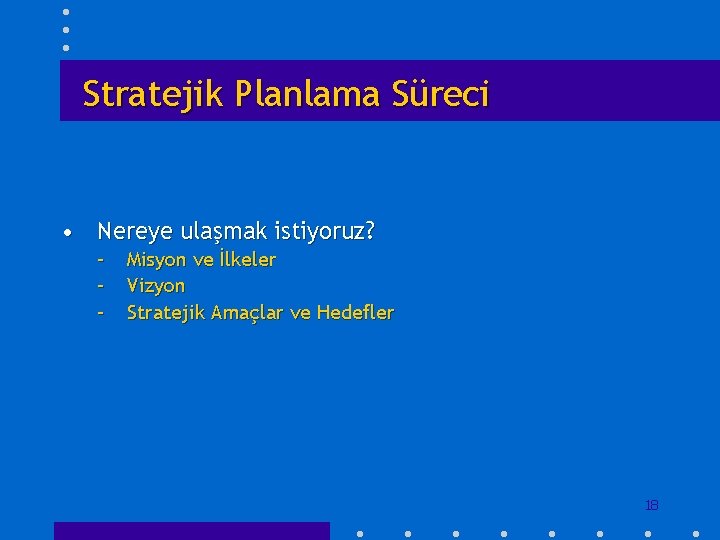 Stratejik Planlama Süreci

• Nereye ulaşmak istiyoruz?
– Misyon ve İlkeler
– Vizyon
– Stratejik Amaçlar ve Hedefler

18